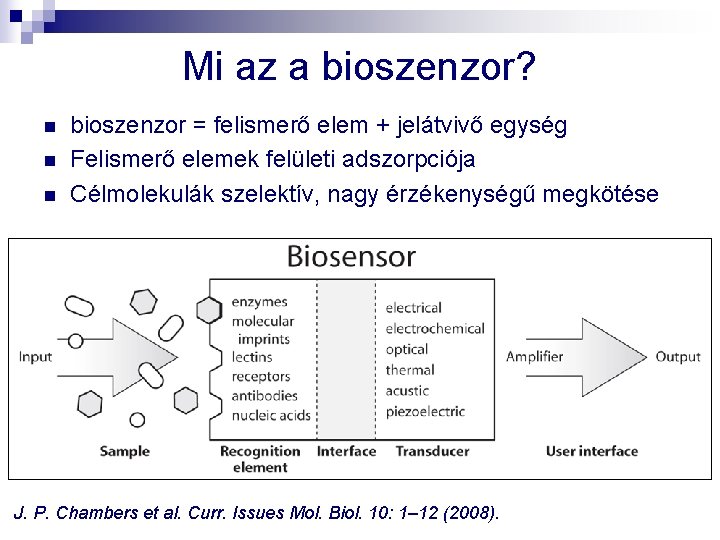 Mi az a bioszenzor?

bioszenzor = felismerő elem + jelátvivő egység

Felismerő elemek felületi adszorpciója

Célmolekulák szelektív, nagy érzékenységű megkötése

Biosensor

Input

enzymes
molecular imprints
lectins
receptors
antibodies
nucleic acids

electrical
electrochemical
optical
thermal
acustic
piezoelectric

Amplifier

Output

Sample

Recognition element

Interface

Transducer

User interface

J. P. Chambers et al. Curr. Issues Mol. Biol. 10: 1–12 (2008).